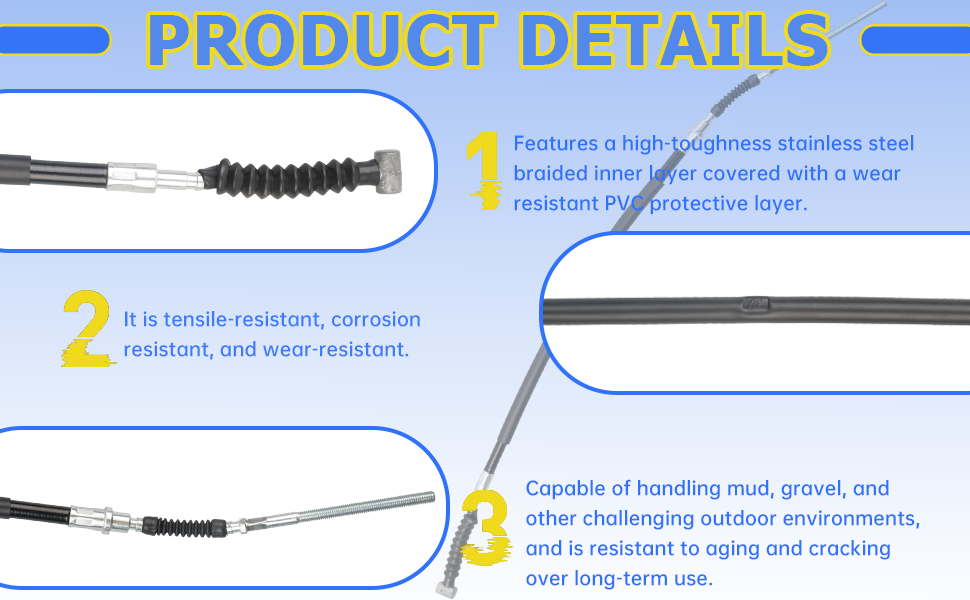 PRODUCT DETAILS

1 Features a high-toughness stainless steel braided inner layer covered with a wear resistant PVC protective layer.

2 It is tensile-resistant, corrosion resistant, and wear-resistant.

3 Capable of handling mud, gravel, and other challenging outdoor environments, and is resistant to aging and cracking over long-term use.